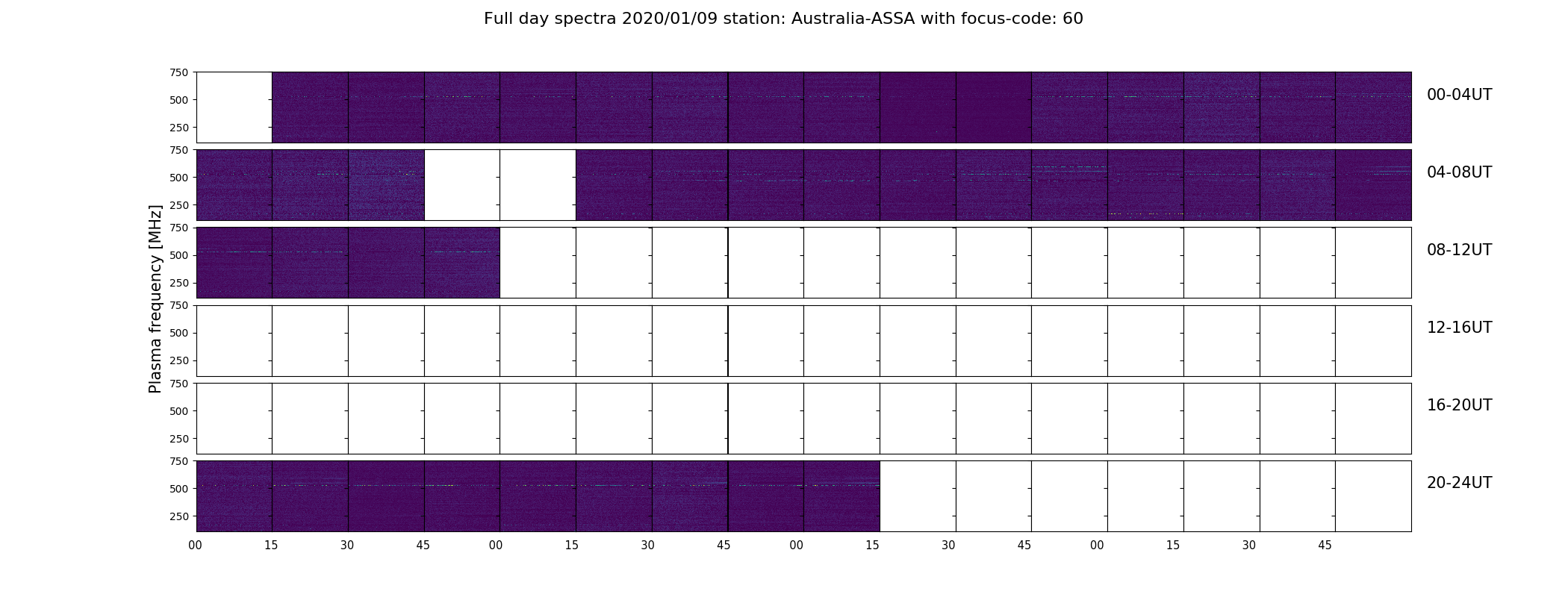 Full day spectra 2020/01/09 station: Australia-ASSA with focus-code: 60

Plasma frequency [MHz]

750
500
250

00-04UT

750
500
250

04-08UT

750
500
250

08-12UT

750
500
250

12-16UT

750
500
250

16-20UT

750
500
250

20-24UT

00 15 30 45 00 15 30 45 00 15 30 45 00 15 30 45